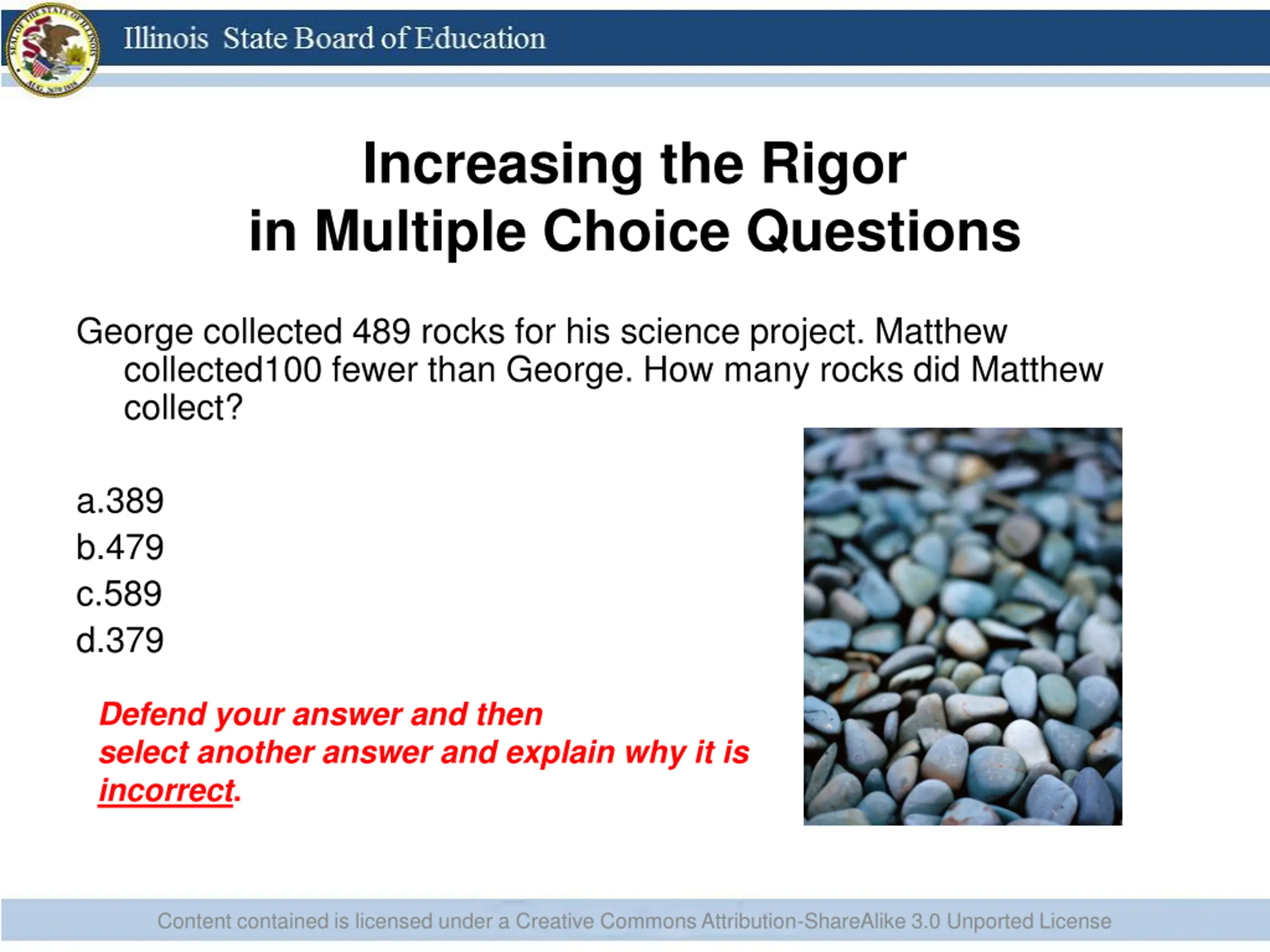 SEAL OF THE STATE OF ILLINOIS AUG. 26TH 1818

Illinois State Board of Education

Increasing the Rigor
in Multiple Choice Questions

George collected 489 rocks for his science project. Matthew collected100 fewer than George. How many rocks did Matthew collect?

a.389
b.479
c.589
d.379

Defend your answer and then select another answer and explain why it is incorrect.

Content contained is licensed under a Creative Commons Attribution-ShareAlike 3.0 Unported License